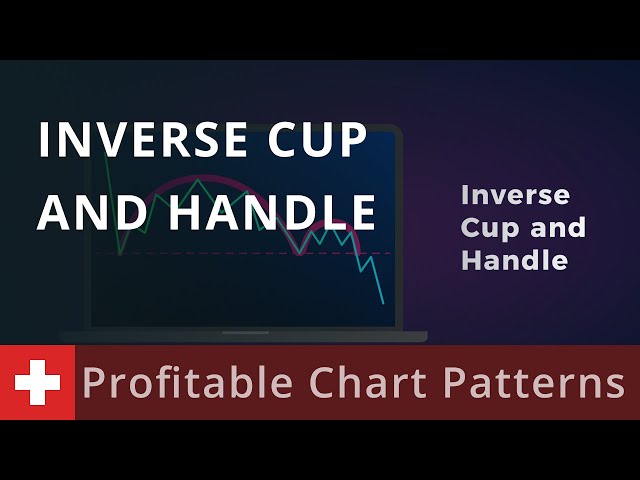 INVERSE CUP AND HANDLE

Inverse Cup and Handle

Profitable Chart Patterns